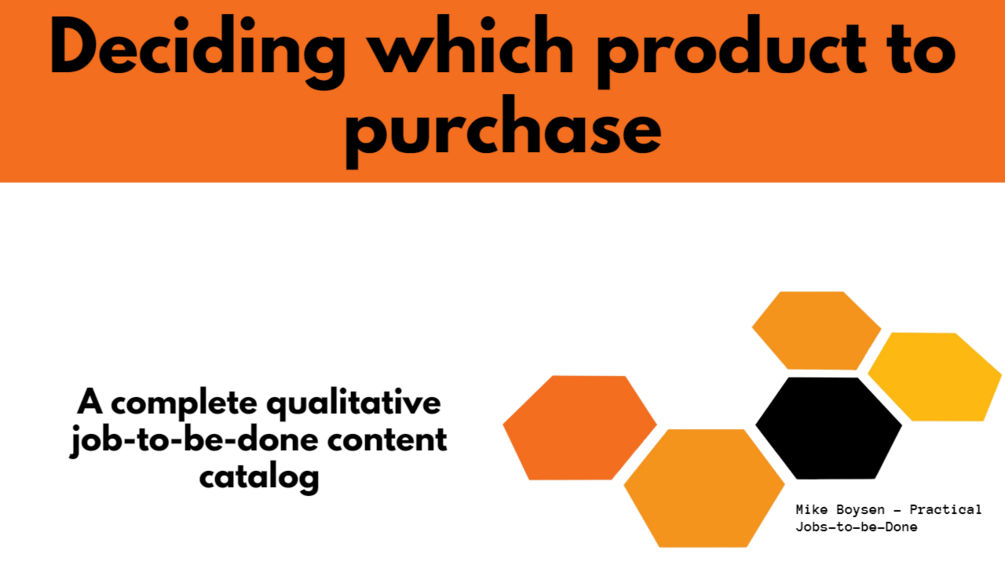 Deciding which product to purchase

A complete qualitative job-to-be-done content catalog

Mike Boysen - Practical Jobs-to-be-Done